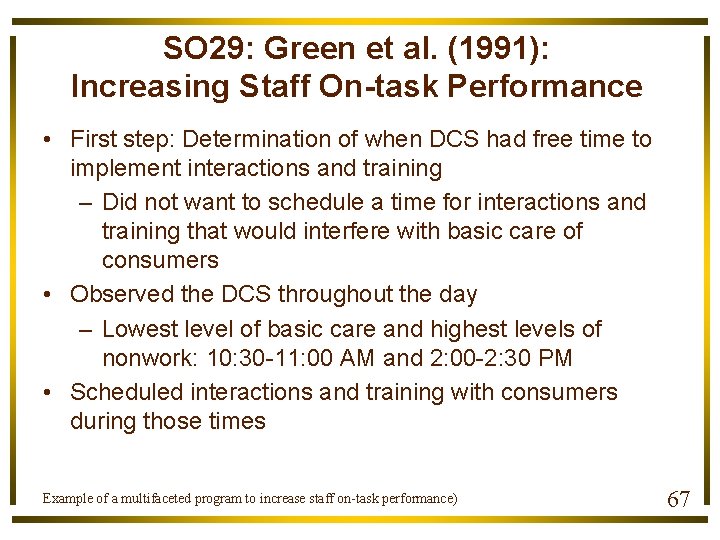 SO29: Green et al. (1991): Increasing Staff On-task Performance

• First step: Determination of when DCS had free time to implement interactions and training

– Did not want to schedule a time for interactions and training that would interfere with basic care of consumers

• Observed the DCS throughout the day

– Lowest level of basic care and highest levels of nonwork: 10:30-11:00 AM and 2:00-2:30 PM

• Scheduled interactions and training with consumers during those times

Example of a multifaceted program to increase staff on-task performance)

67